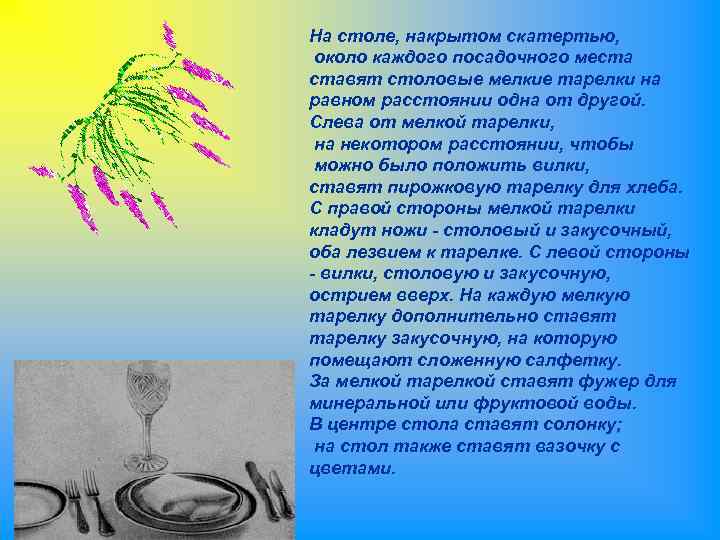 На столе, накрытом скатертью, около каждого посадочного места ставят столовые мелкие тарелки на равном расстоянии одна от другой. Слева от мелкой тарелки, на некотором расстоянии, чтобы можно было положить вилки, ставят пирожковую тарелку для хлеба. С правой стороны мелкой тарелки кладут ножи - столовый и закусочный, оба лезвием к тарелке. С левой стороны - вилки, столовую и закусочную, острием вверх. На каждую мелкую тарелку дополнительно ставят тарелку закусочную, на которую помещают сложенную салфетку. За мелкой тарелкой ставят фужер для минеральной или фруктовой воды. В центре стола ставят солонку; на стол также ставят вазочку с цветами.